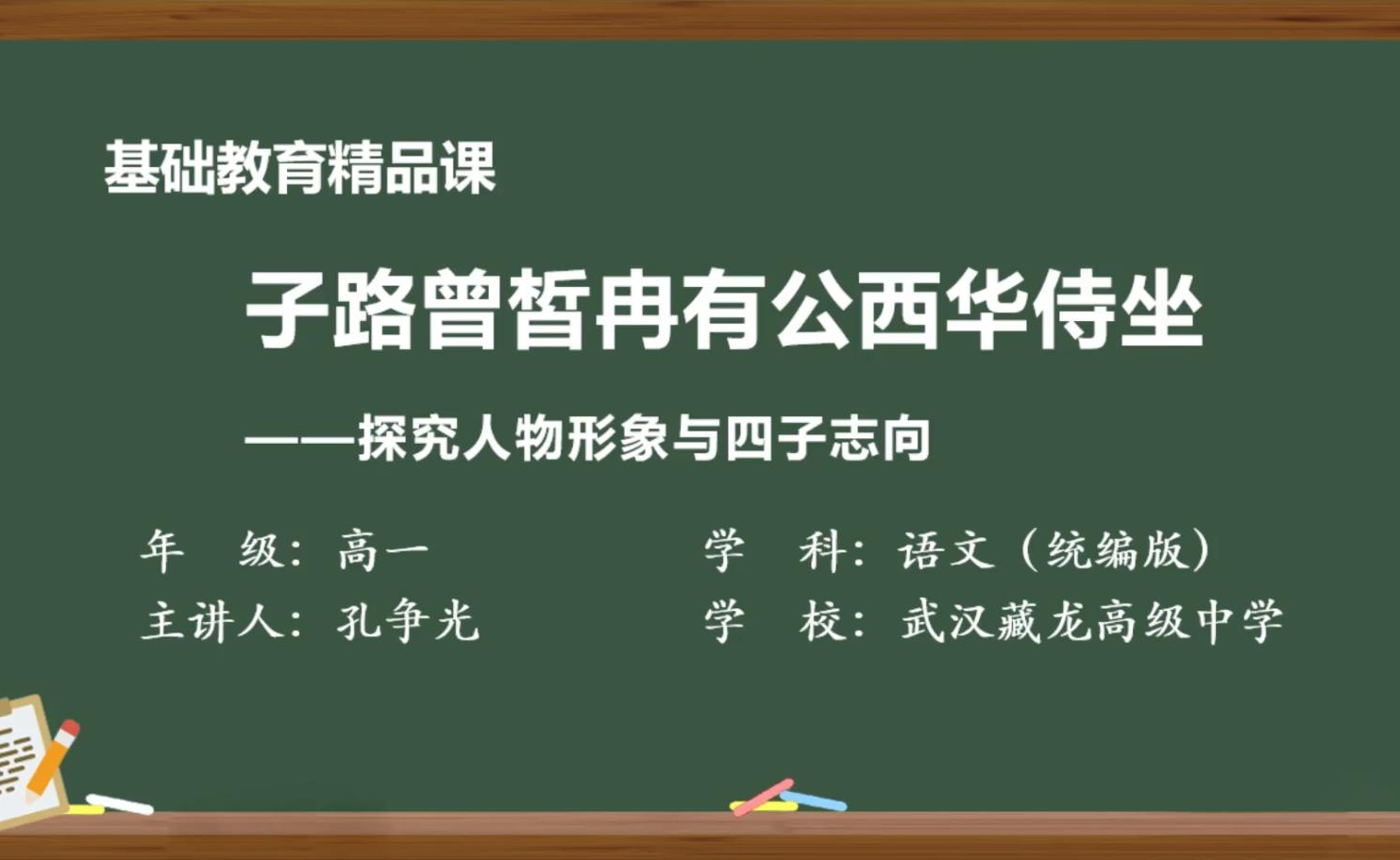 基础教育精品课

子路曾皙冉有公西华侍坐

——探究人物形象与四子志向

年　级：高一

主讲人：孔争光

学　科：语文（统编版）

学　校：武汉藏龙高级中学